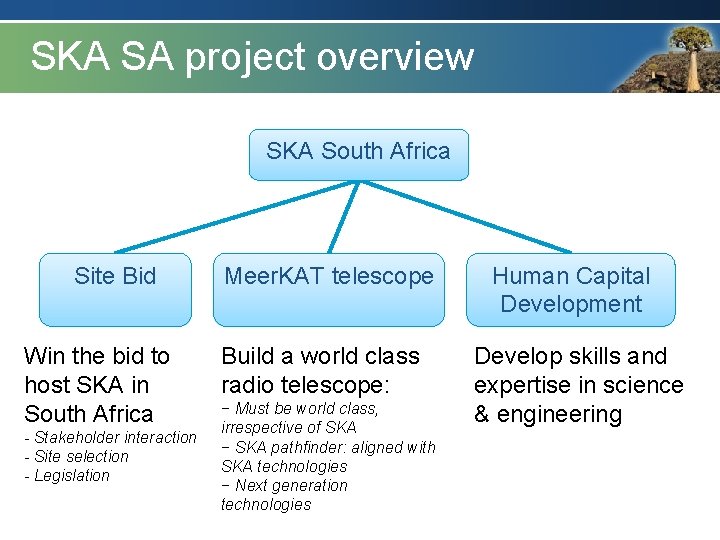 SKA SA project overview

SKA South Africa

Site Bid

MeerKAT telescope

Human Capital Development

Win the bid to host SKA in South Africa
- Stakeholder interaction
- Site selection
- Legislation

Build a world class radio telescope:
− Must be world class, irrespective of SKA
− SKA pathfinder: aligned with SKA technologies
− Next generation technologies

Develop skills and expertise in science & engineering